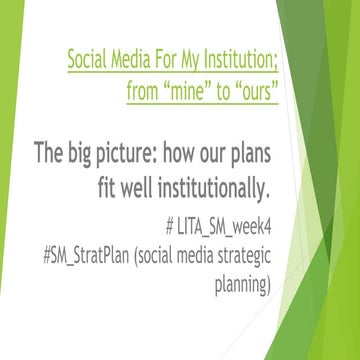 Social Media For My Institution; from “mine” to “ours”

The big picture: how our plans fit well institutionally.

# LITA_SM_week4
#SM_StratPlan (social media strategic planning)